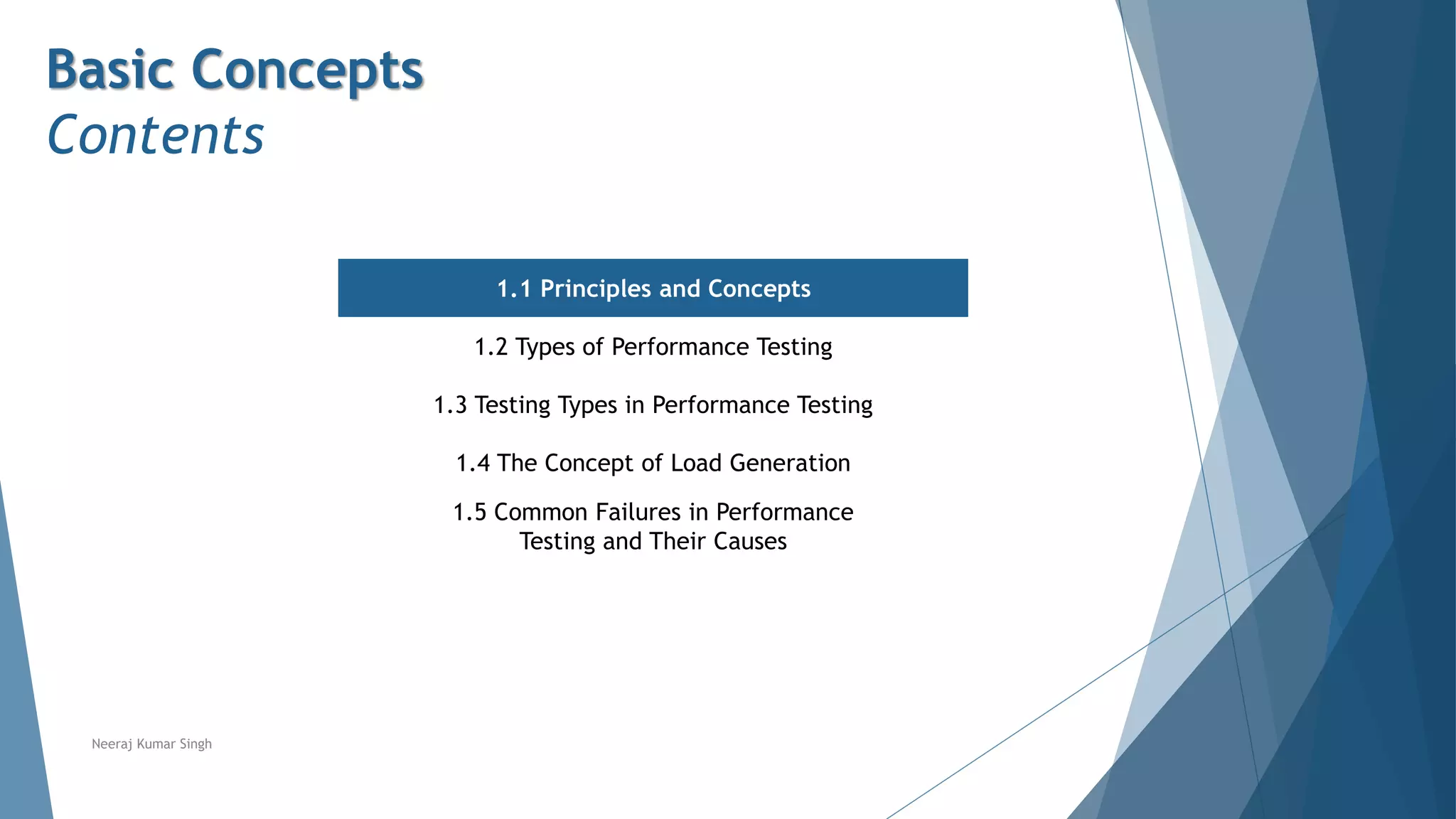 Basic Concepts
Contents

1.1 Principles and Concepts

1.2 Types of Performance Testing

1.3 Testing Types in Performance Testing

1.4 The Concept of Load Generation

1.5 Common Failures in Performance Testing and Their Causes

Neeraj Kumar Singh